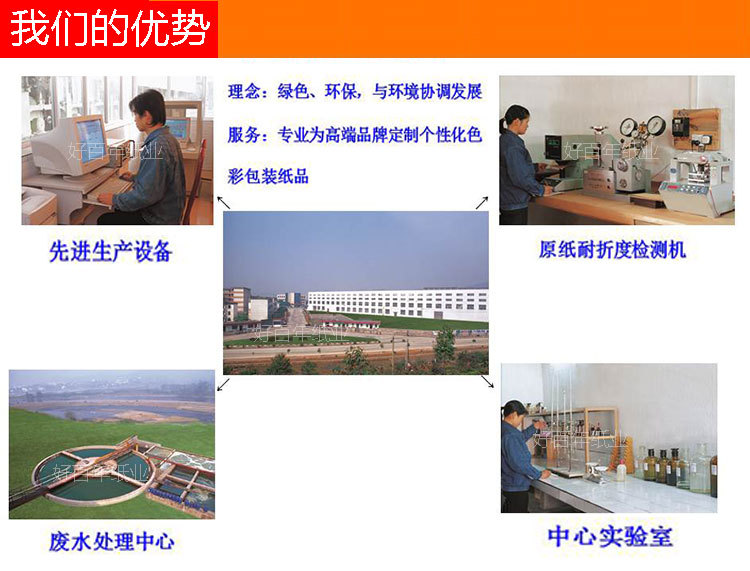 我们的优势

理念：绿色、环保，与环境协调发展

服务：专业为高端品牌定制个性化色彩包装纸品

好百年纸业

先进生产设备

好百年纸业

原纸耐折度检测机

好百年纸业

好百年纸业

废水处理中心

好百年纸业

中心实验室